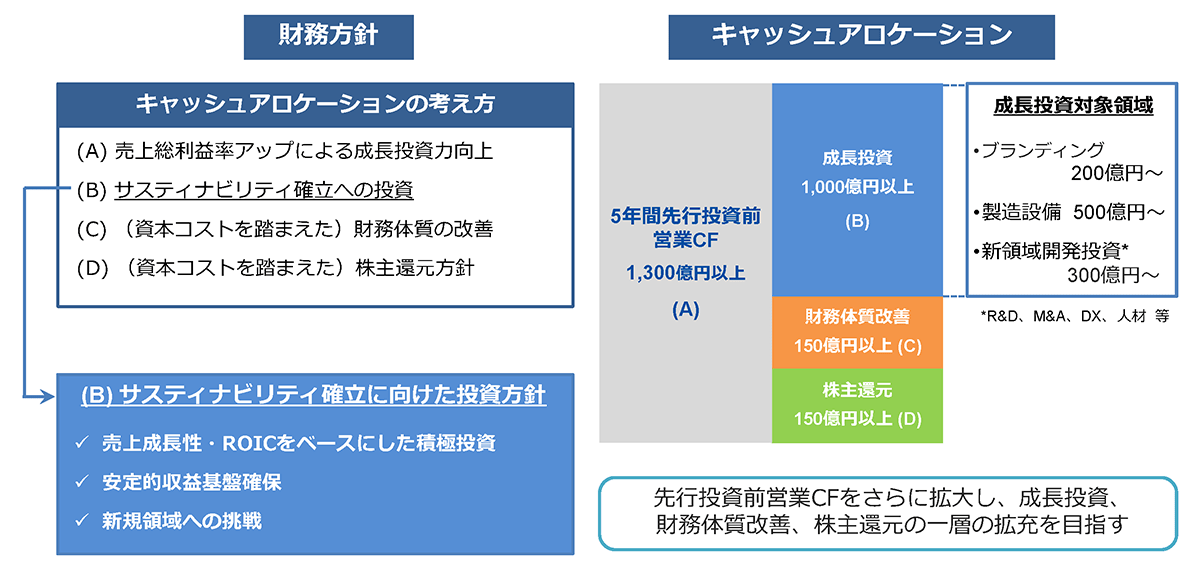 財務方針

キャッシュアロケーションの考え方

(A) 売上総利益率アップによる成長投資力向上
(B) サスティナビリティ確立への投資
(C) （資本コストを踏まえた）財務体質の改善
(D) （資本コストを踏まえた）株主還元方針

(B) サスティナビリティ確立に向けた投資方針

✓ 売上成長性・ROICをベースにした積極投資
✓ 安定的収益基盤確保
✓ 新規領域への挑戦

キャッシュアロケーション

5年間先行投資前営業CF
1,300億円以上
(A)

成長投資
1,000億円以上
(B)

財務体質改善
150億円以上 (C)

株主還元
150億円以上 (D)

成長投資対象領域

•ブランディング 200億円～
•製造設備 500億円～
•新領域開発投資* 300億円～

*R&D、M&A、DX、人材 等

先行投資前営業CFをさらに拡大し、成長投資、財務体質改善、株主還元の一層の拡充を目指す